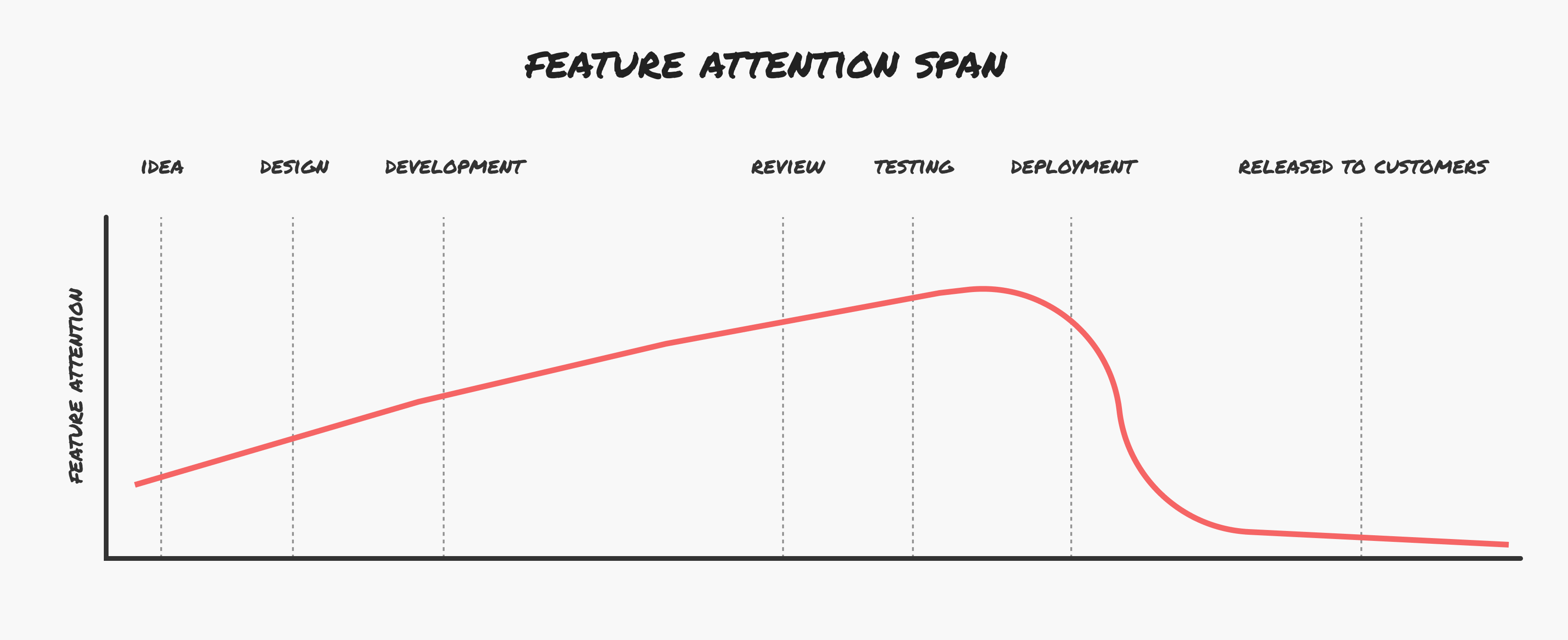 FEATURE ATTENTION SPAN

IDEA DESIGN DEVELOPMENT REVIEW TESTING DEPLOYMENT RELEASED TO CUSTOMERS

FEATURE ATTENTION